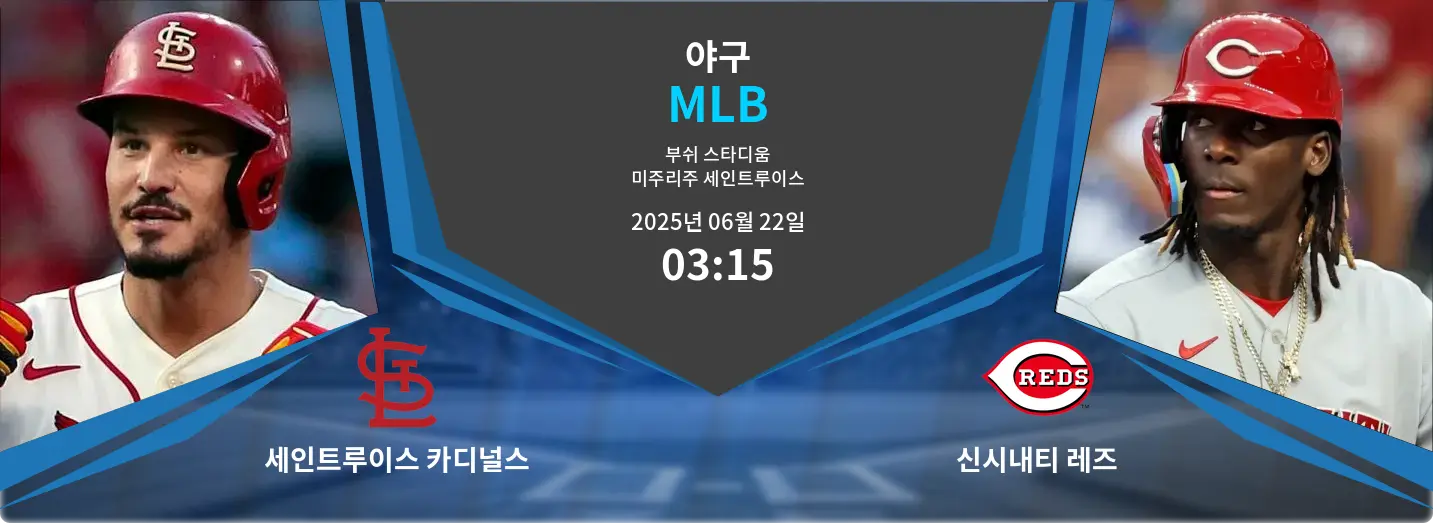 야구
MLB

부쉬 스타디움
미주리주 세인트루이스

2025년 06월 22일
03:15

세인트루이스 카디널스

REDS

신시내티 레즈